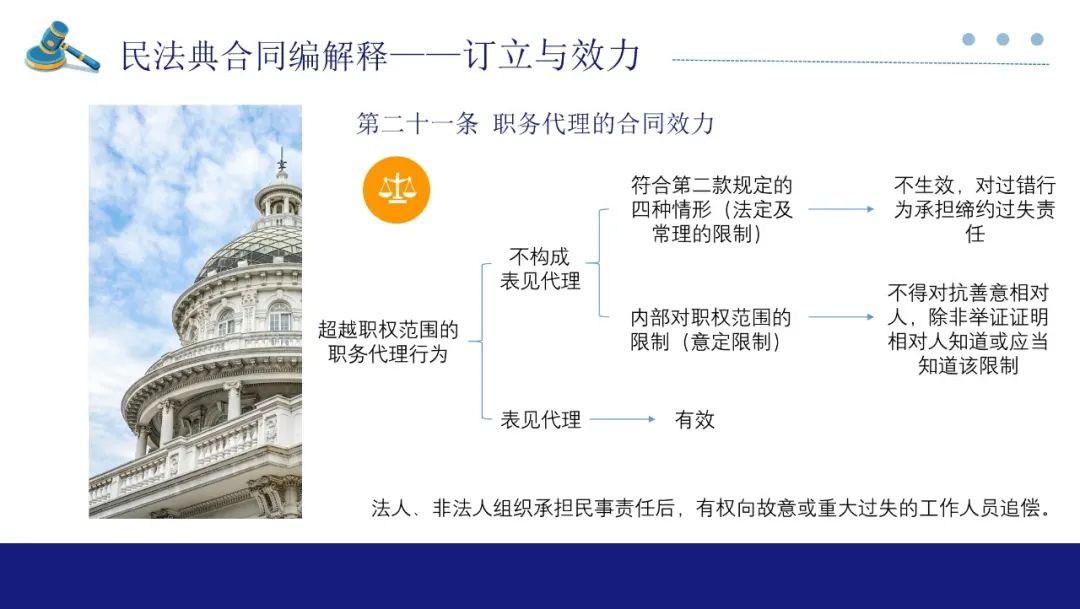 民法典合同编解释——订立与效力

第二十一条 职务代理的合同效力

超越职权范围的职务代理行为

不构成表见代理

符合第二款规定的四种情形（法定及常理的限制）

不生效，对过错行为承担缔约过失责任

内部对职权范围的限制（意定限制）

不得对抗善意相对人，除非举证证明相对人知道或应当知道该限制

表见代理

有效

法人、非法人组织承担民事责任后，有权向故意或重大过失的工作人员追偿。